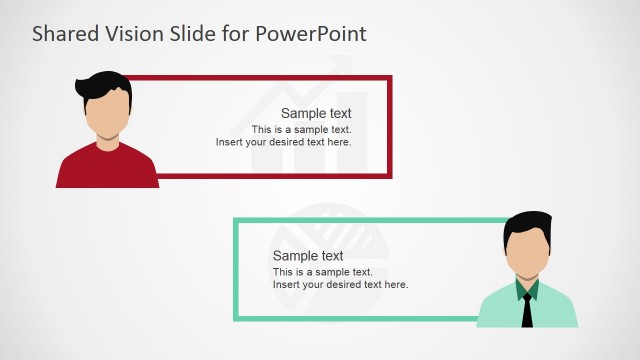 Shared Vision Slide for PowerPoint

Sample text
This is a sample text.
Insert your desired text here.

Sample text
This is a sample text.
Insert your desired text here.